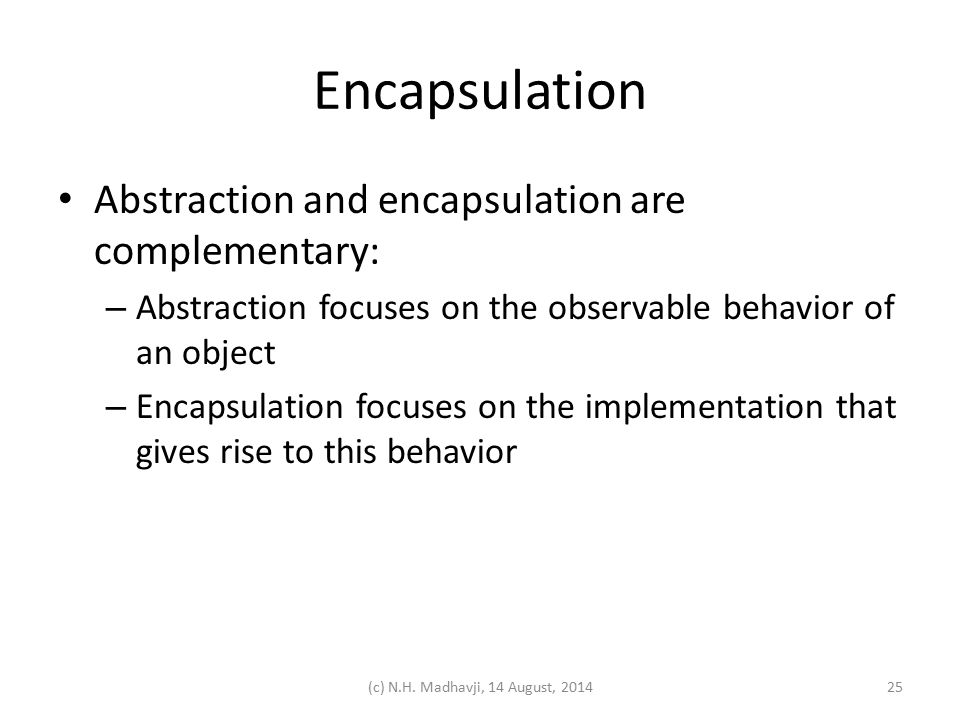 Encapsulation

• Abstraction and encapsulation are complementary:

– Abstraction focuses on the observable behavior of an object

– Encapsulation focuses on the implementation that gives rise to this behavior

(c) N.H. Madhavji, 14 August, 2014

25